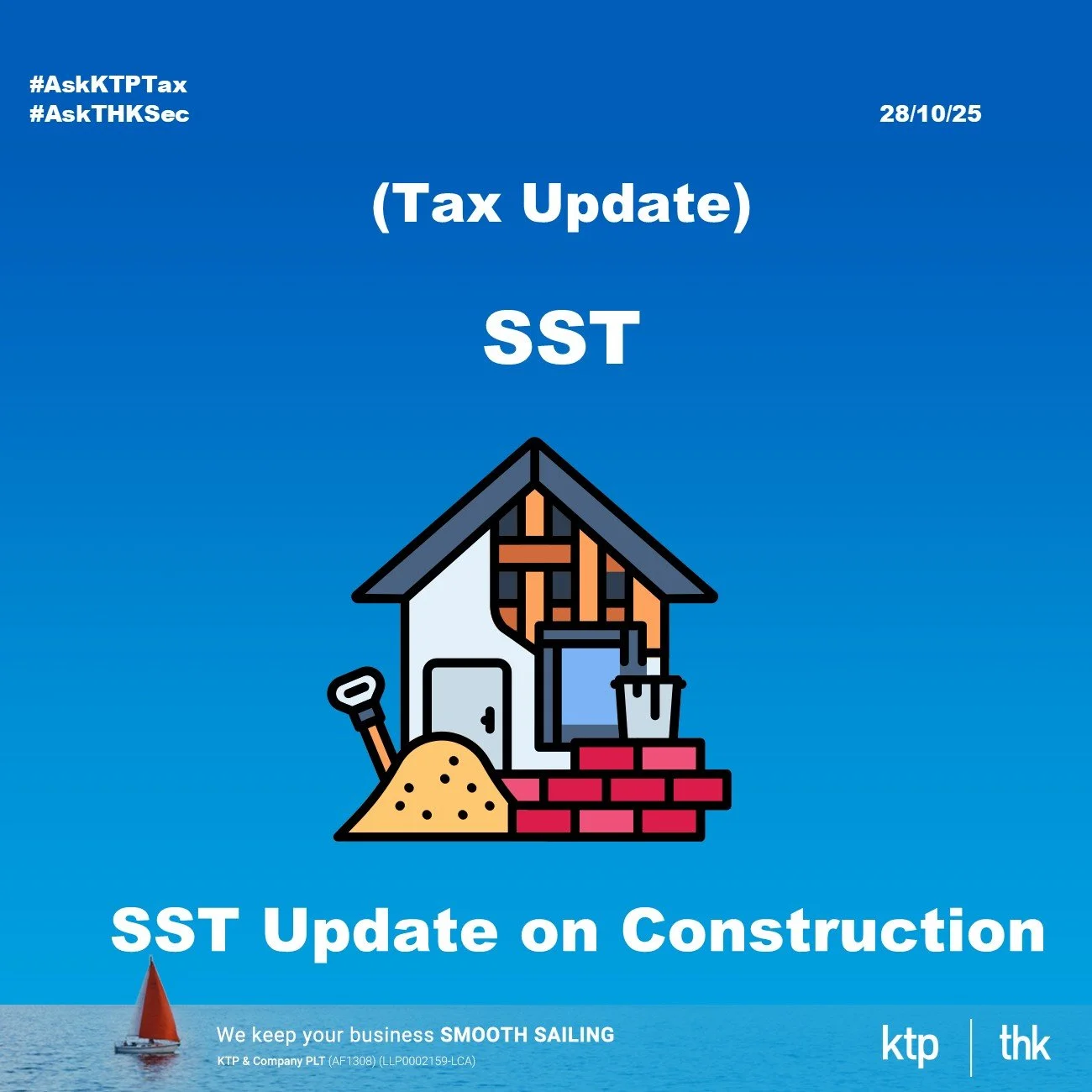 #AskKTPTax
#AskTHKSec

28/10/25

(Tax Update)

SST

SST Update on Construction

We keep your business SMOOTH SAILING
KTP & Company PLT (AF1308) (LLP0002159-LCA)

ktp | thk